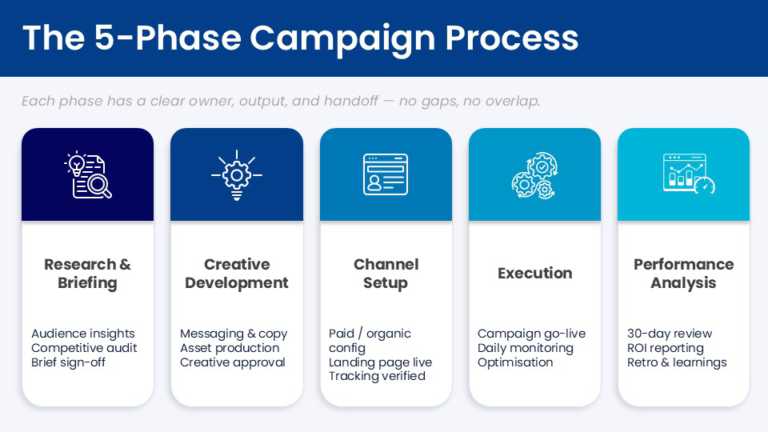 The 5-Phase Campaign Process

Each phase has a clear owner, output, and handoff — no gaps, no overlap.

Research & Briefing

Audience insights
Competitive audit
Brief sign-off

Creative Development

Messaging & copy
Asset production
Creative approval

Channel Setup

Paid / organic config
Landing page live
Tracking verified

Execution

Campaign go-live
Daily monitoring
Optimisation

Performance Analysis

30-day review
ROI reporting
Retro & learnings